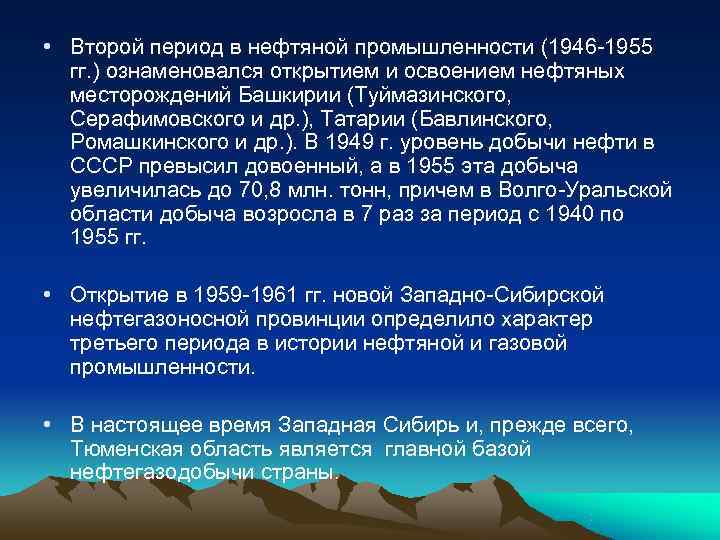 • Второй период в нефтяной промышленности (1946-1955 гг.) ознаменовался открытием и освоением нефтяных месторождений Башкирии (Туймазинского, Серафимовского и др.), Татарии (Бавлинского, Ромашкинского и др.). В 1949 г. уровень добычи нефти в СССР превысил довоенный, а в 1955 эта добыча увеличилась до 70,8 млн. тонн, причем в Волго-Уральской области добыча возросла в 7 раз за период с 1940 по 1955 гг.

• Открытие в 1959-1961 гг. новой Западно-Сибирской нефтегазоносной провинции определило характер третьего периода в истории нефтяной и газовой промышленности.

• В настоящее время Западная Сибирь и, прежде всего, Тюменская область является главной базой нефтегазодобычи страны.